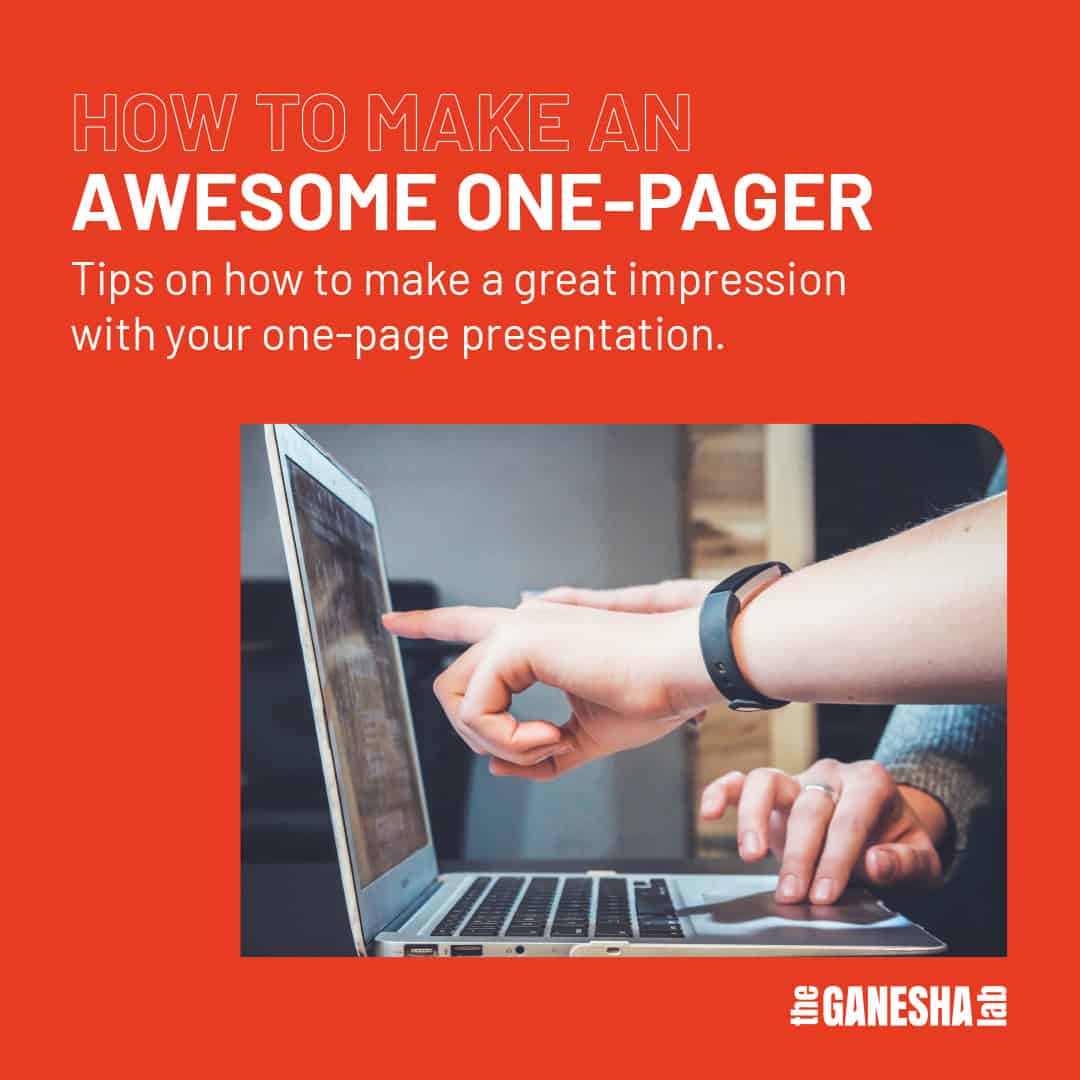 HOW TO MAKE AN
AWESOME ONE-PAGER

Tips on how to make a great impression with your one-page presentation.

the GANESHA lab